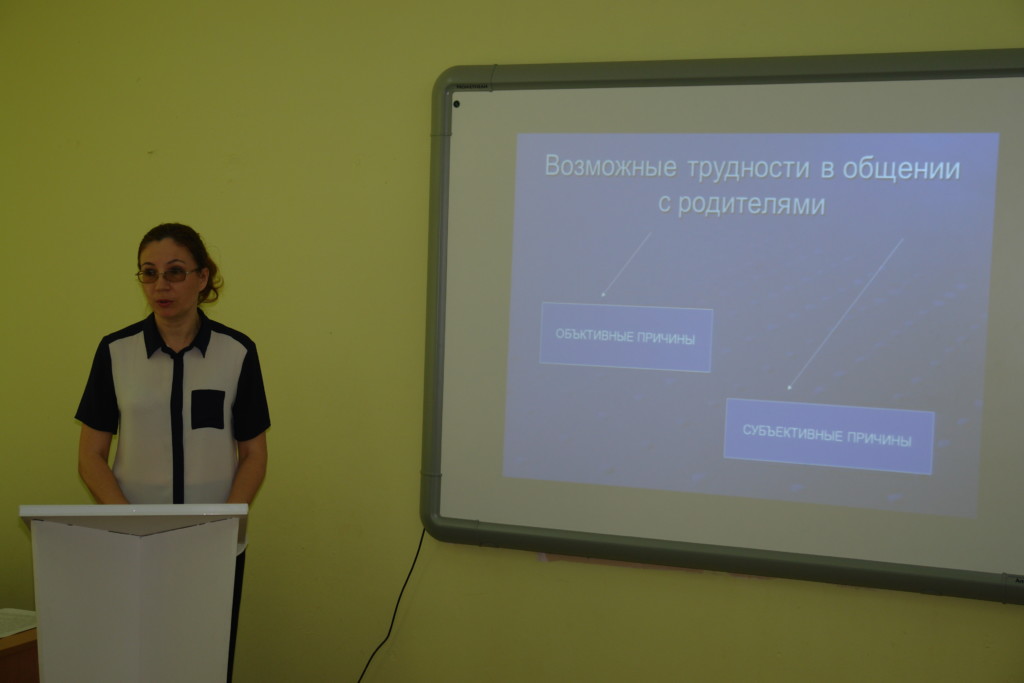 Возможные трудности в общении с родителями

ОБЪКТИВНЫЕ ПРИЧИНЫ

СУБЪЕКТИВНЫЕ ПРИЧИНЫ